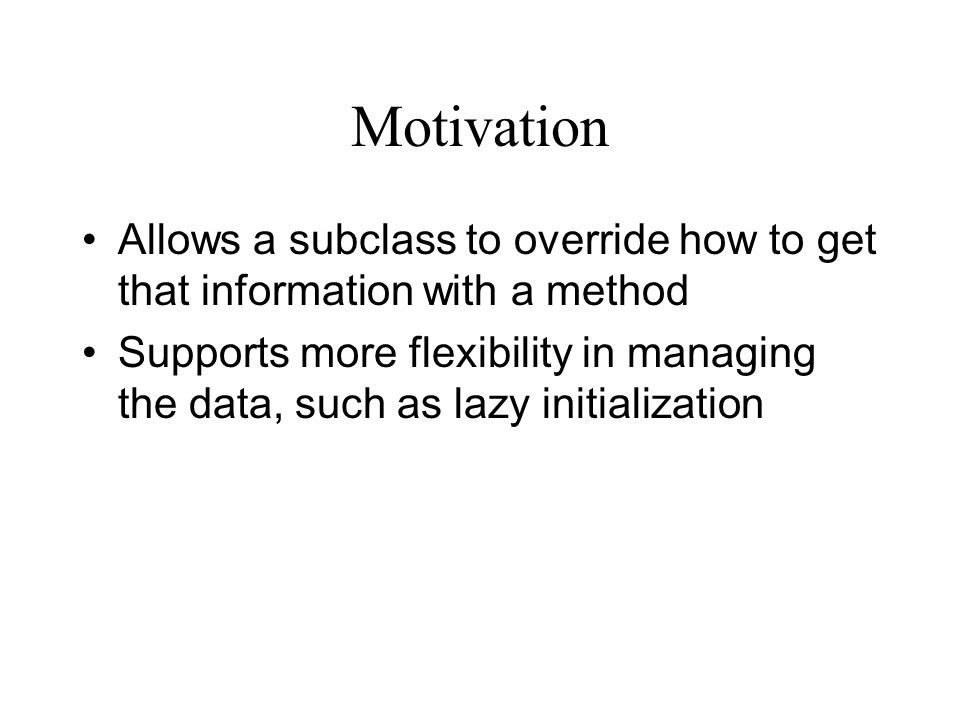 Motivation

• Allows a subclass to override how to get that information with a method

• Supports more flexibility in managing the data, such as lazy initialization